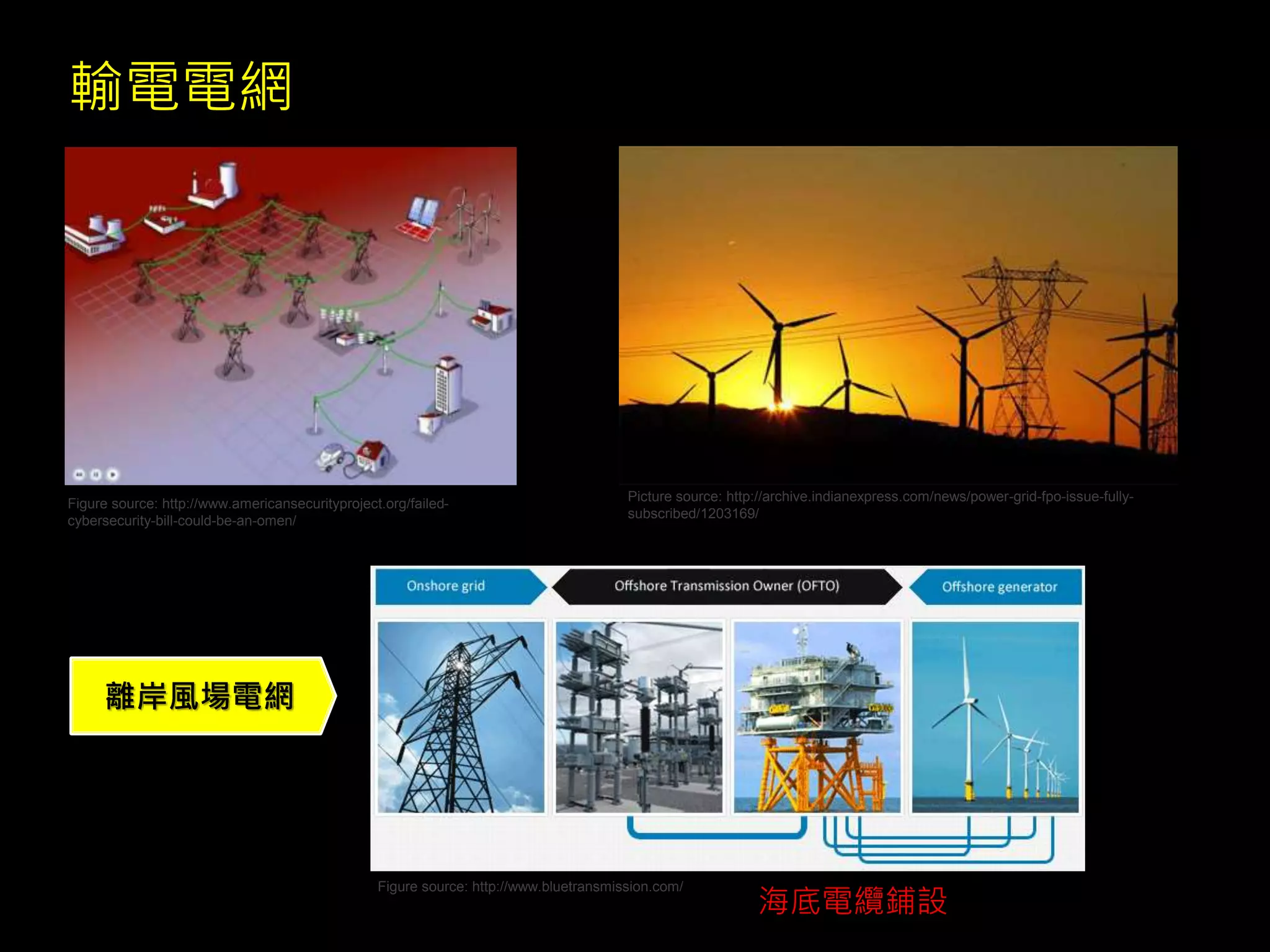 輸電電網

Figure source: http://www.americansecurityproject.org/failed-cybersecurity-bill-could-be-an-omen/

Picture source: http://archive.indianexpress.com/news/power-grid-fpo-issue-fully-subscribed/1203169/

離岸風場電網

Onshore grid

Offshore Transmission Owner (OFTO)

Offshore generator

Figure source: http://www.bluetransmission.com/

海底電纜鋪設